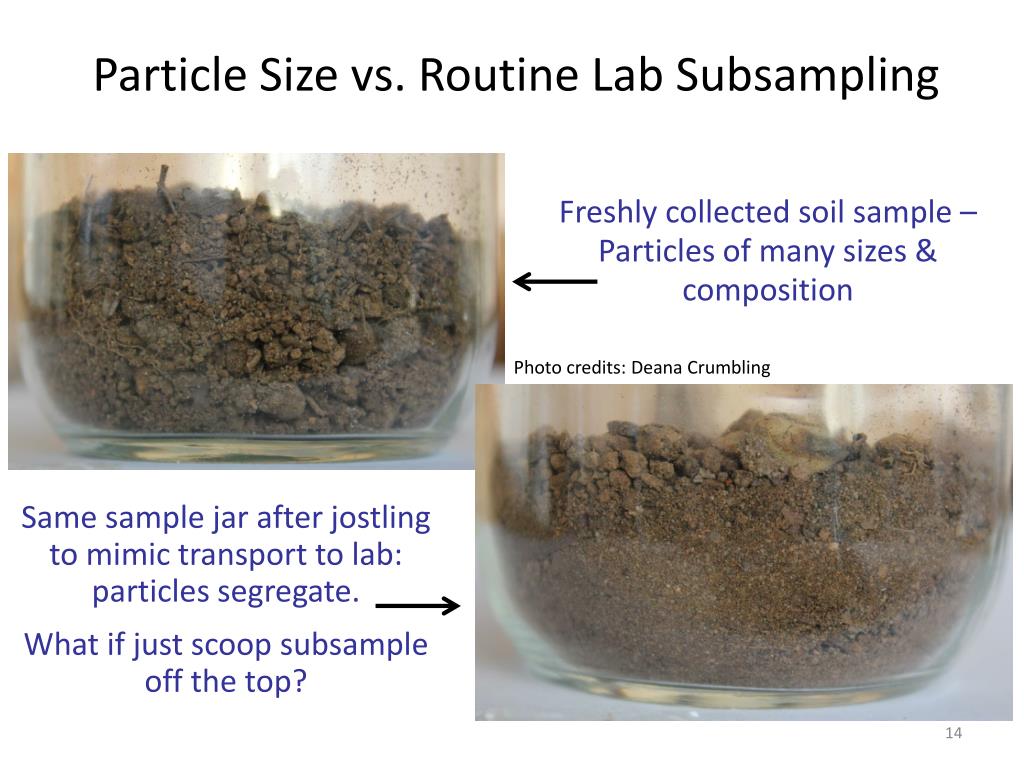 Particle Size vs. Routine Lab Subsampling

Freshly collected soil sample – Particles of many sizes & composition

Photo credits: Deana Crumbling

Same sample jar after jostling to mimic transport to lab: particles segregate.

What if just scoop subsample off the top?

14